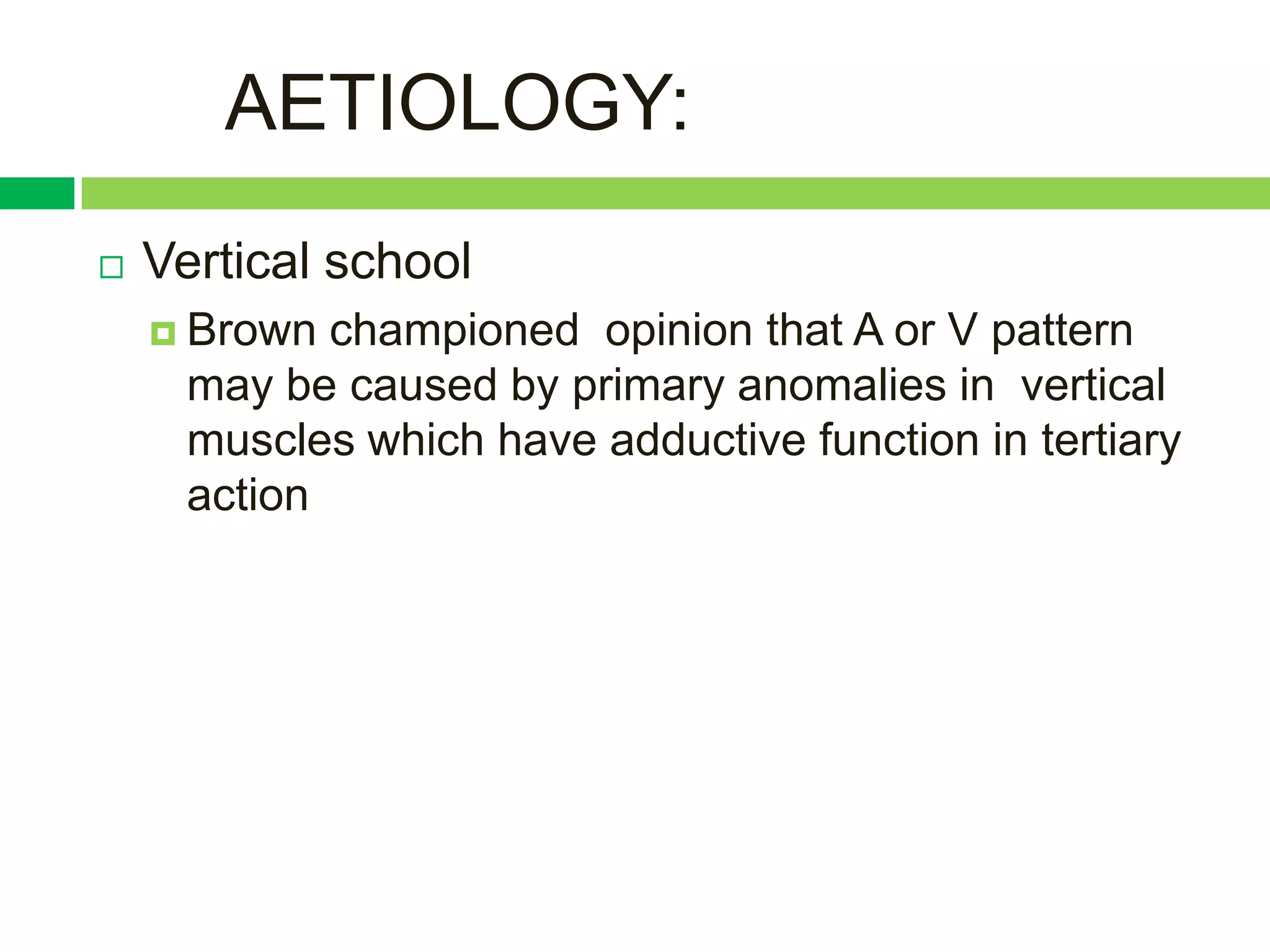 AETIOLOGY:

Vertical school

Brown championed opinion that A or V pattern may be caused by primary anomalies in vertical muscles which have adductive function in tertiary action